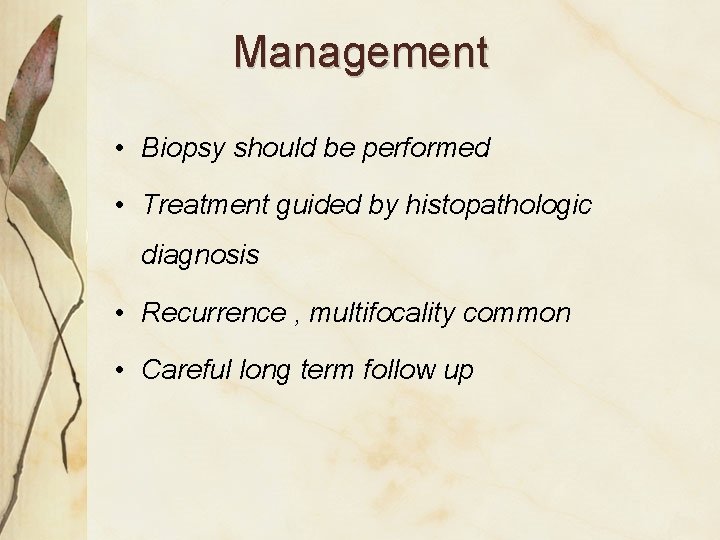 Management

• Biopsy should be performed

• Treatment guided by histopathologic diagnosis

• Recurrence , multifocality common

• Careful long term follow up